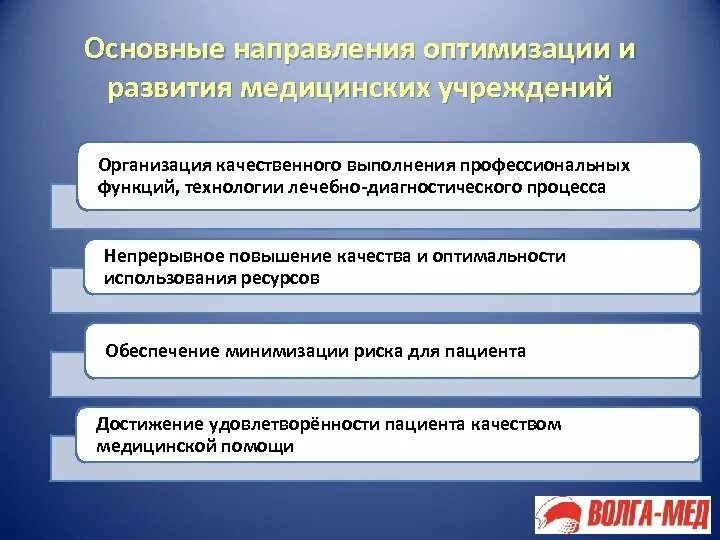 Основные направления оптимизации и развития медицинских учреждений

Организация качественного выполнения профессиональных функций, технологии лечебно-диагностического процесса

Непрерывное повышение качества и оптимальности использования ресурсов

Обеспечение минимизации риска для пациента

Достижение удовлетворённости пациента качеством медицинской помощи

ВОЛГА-МЕД